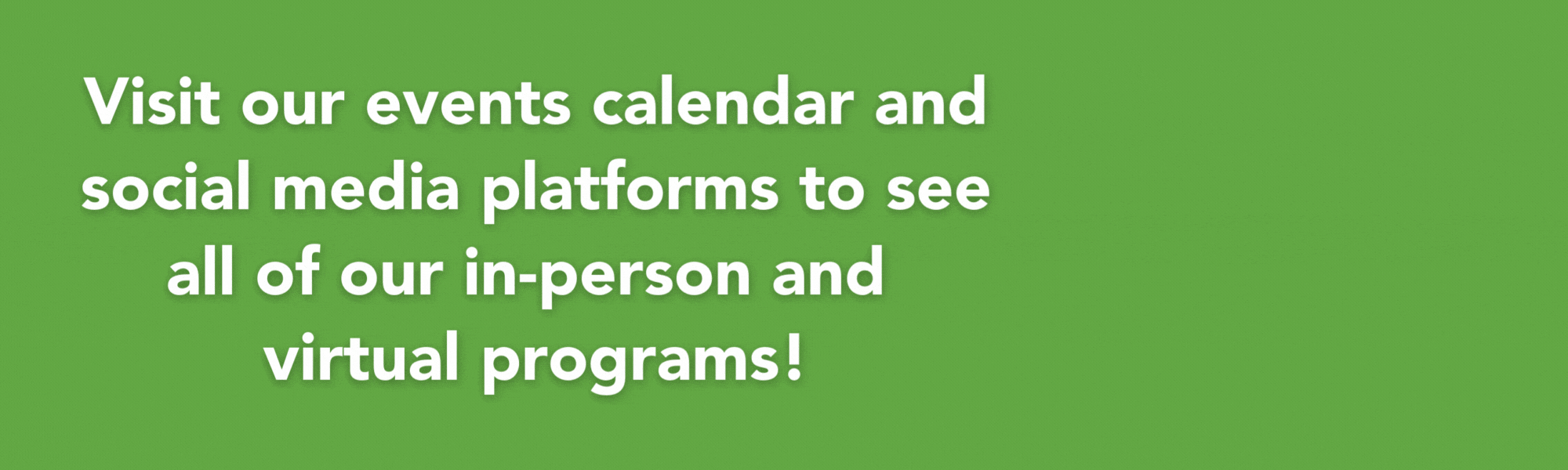 Visit our events calendar and social media platforms to see all of our in-person and virtual programs!